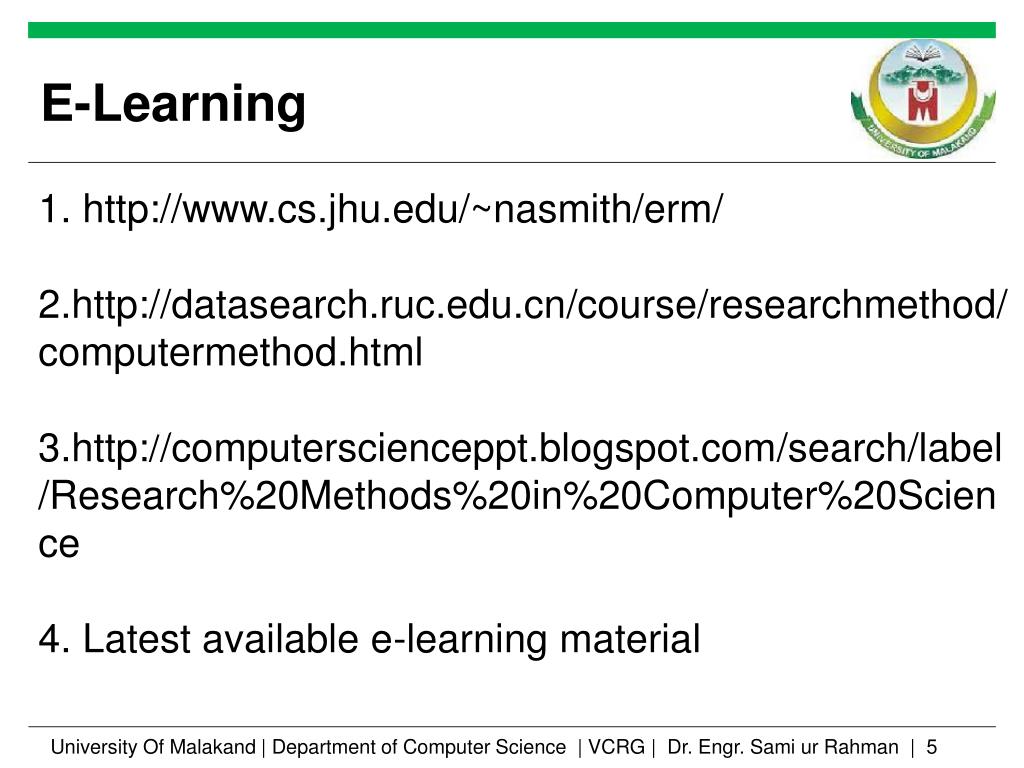 E-Learning

UNIVERSITY OF MALAKAND

1. http://www.cs.jhu.edu/~nasmith/erm/

2.http://datasearch.ruc.edu.cn/course/researchmethod/computermethod.html

3.http://computerscienceppt.blogspot.com/search/label/Research%20Methods%20in%20Computer%20Science

4. Latest available e-learning material

University Of Malakand | Department of Computer Science | VCRG | Dr. Engr. Sami ur Rahman | 5